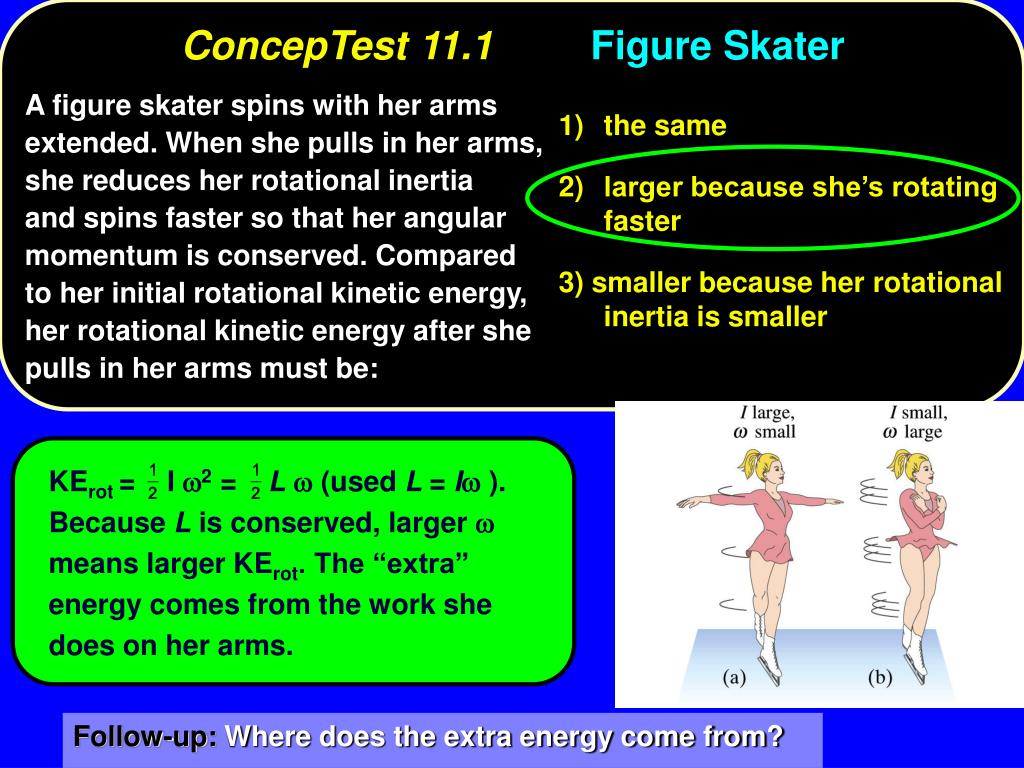 ConcepTest 11.1 Figure Skater

A figure skater spins with her arms extended. When she pulls in her arms, she reduces her rotational inertia and spins faster so that her angular momentum is conserved. Compared to her initial rotational kinetic energy, her rotational kinetic energy after she pulls in her arms must be:

1) the same

2) larger because she's rotating faster

3) smaller because her rotational inertia is smaller

$KE_{rot} = \frac{1}{2} I \omega^2 = \frac{1}{2} L \omega$ (used $L = I\omega$ ). Because $L$ is conserved, larger $\omega$ means larger $KE_{rot}$. The "extra" energy comes from the work she does on her arms.

$I$ large, $\omega$ small

$I$ small, $\omega$ large

(a)

(b)

Follow-up: Where does the extra energy come from?